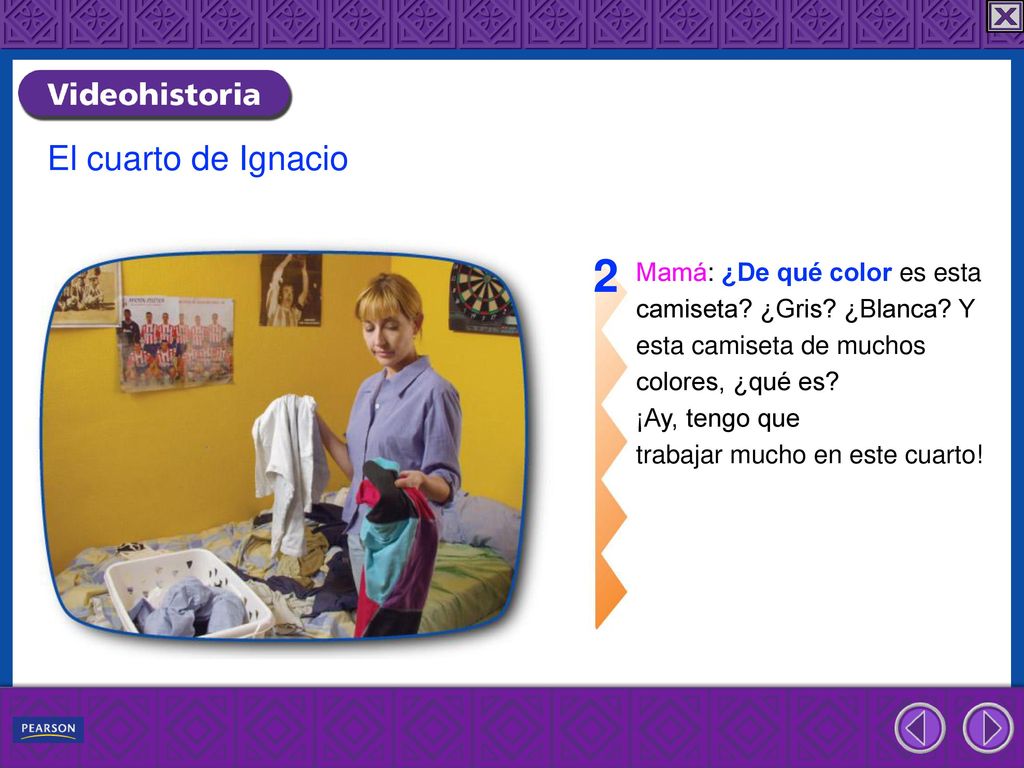 Videohistoria

El cuarto de Ignacio

2 Mamá: ¿De qué color es esta camiseta? ¿Gris? ¿Blanca? Y esta camiseta de muchos colores, ¿qué es?
¡Ay, tengo que trabajar mucho en este cuarto!

PEARSON